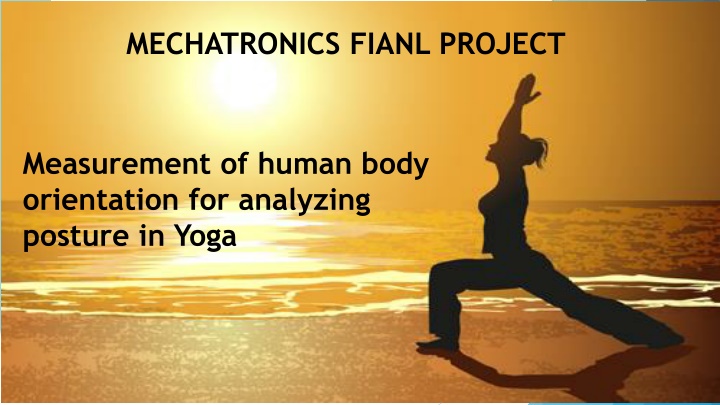 MECHATRONICS FIANL PROJECT

Measurement of human body orientation for analyzing posture in Yoga